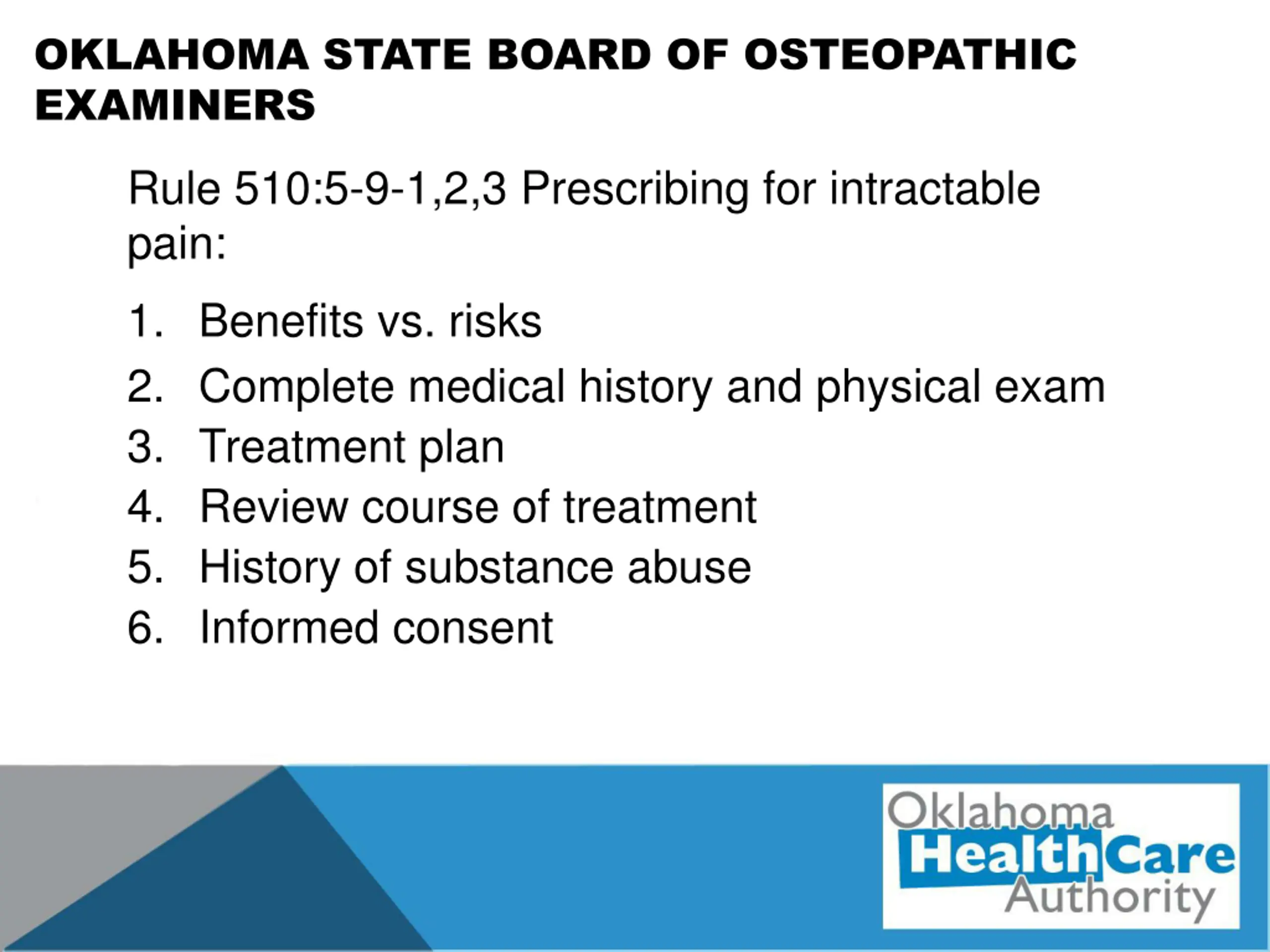 OKLAHOMA STATE BOARD OF OSTEOPATHIC EXAMINERS

Rule 510:5-9-1,2,3 Prescribing for intractable pain:

1. Benefits vs. risks
2. Complete medical history and physical exam
3. Treatment plan
4. Review course of treatment
5. History of substance abuse
6. Informed consent

Oklahoma HealthCare Authority